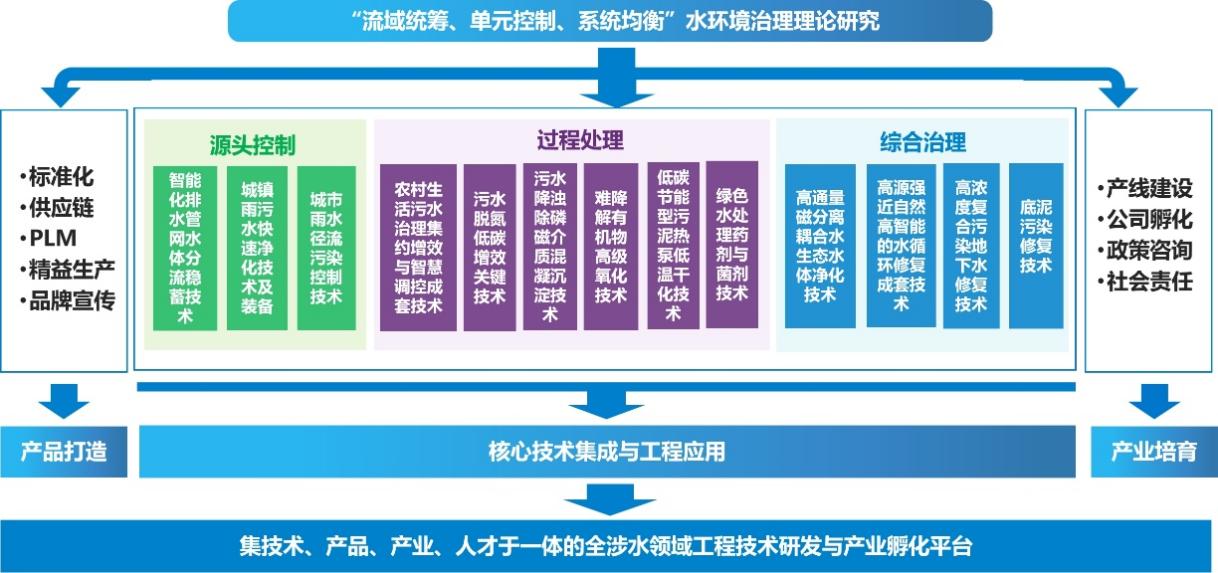 “流域统筹、单元控制、系统均衡”水环境治理理论研究

·标准化
·供应链
·PLM
·精益生产
·品牌宣传

源头控制

智能化排水管网水体分流稳蓄技术

城镇雨污水快速净化技术及装备

城市雨水径流污染控制技术

过程处理

农村生活污水治理集约增效与智慧调控成套技术

污水脱氮低碳增效关键技术

污水降浊除磷磁介质混凝沉淀技术

难降解有机物高级氧化技术

低碳节能型污泥热泵低温干化技术

绿色水处理药剂与菌剂技术

综合治理

高通量磁分离耦合水生态水体净化技术

高源强近自然高智能的水循环修复成套技术

高浓度复合污染地下水修复技术

底泥污染修复技术

·产线建设
·公司孵化
·政策咨询
·社会责任

产品打造

核心技术集成与工程应用

产业培育

集技术、产品、产业、人才于一体的全涉水领域工程技术研发与产业孵化平台